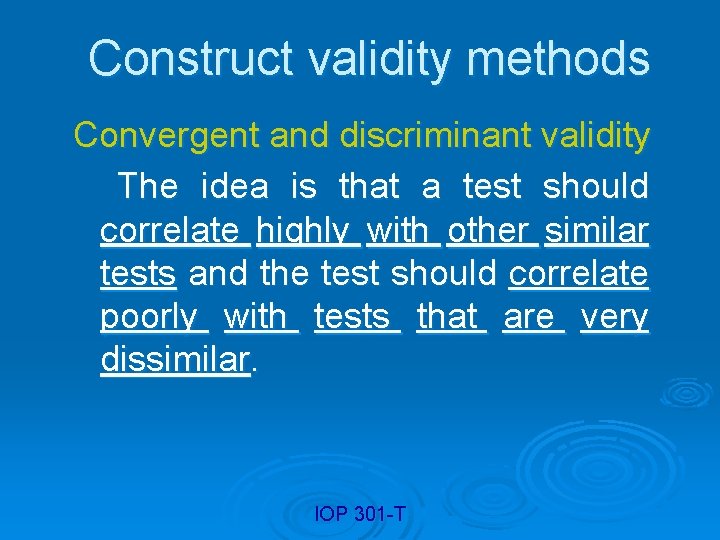 Construct validity methods

Convergent and discriminant validity

The idea is that a test should correlate highly with other similar tests and the test should correlate poorly with tests that are very dissimilar.

IOP 301-T